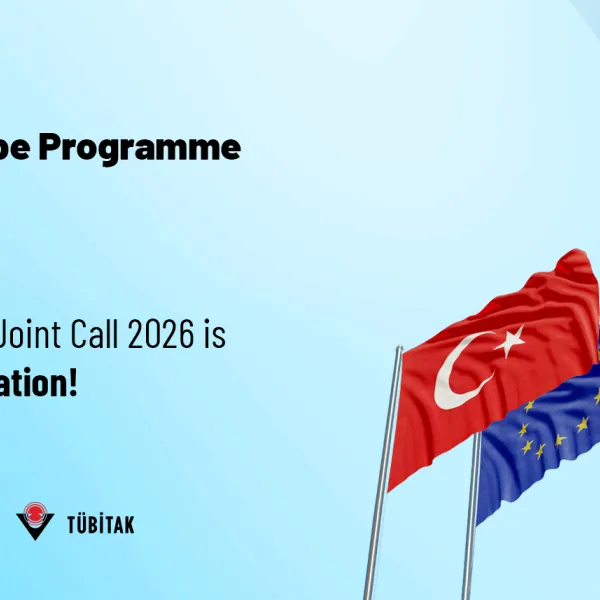 pe Programme

Joint Call 2026 is

ation!

TÜBİTAK